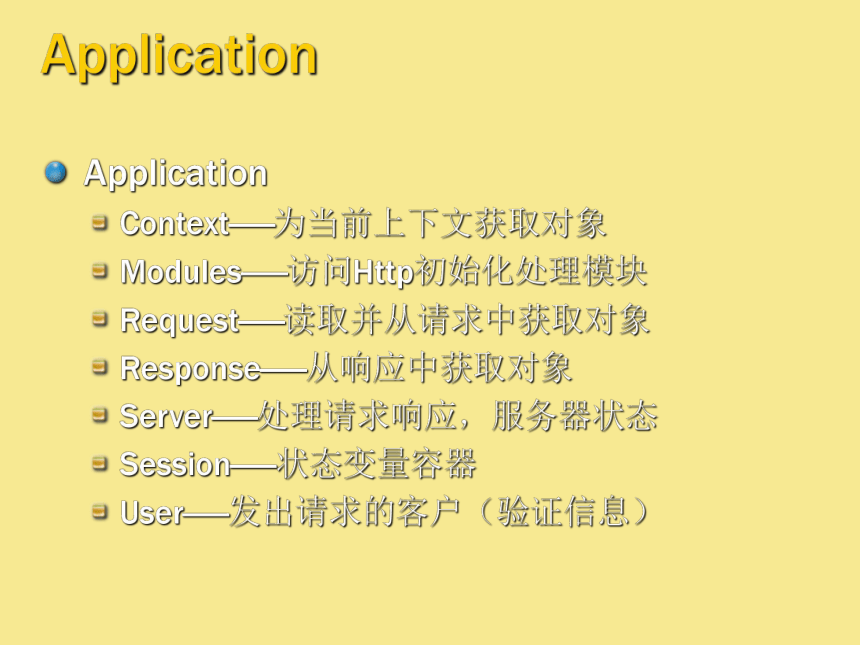 Application

Application
Context——为当前上下文获取对象
Modules——访问Http初始化处理模块
Request——读取并从请求中获取对象
Response——从响应中获取对象
Server——处理请求响应，服务器状态
Session——状态变量容器
User——发出请求的客户（验证信息）